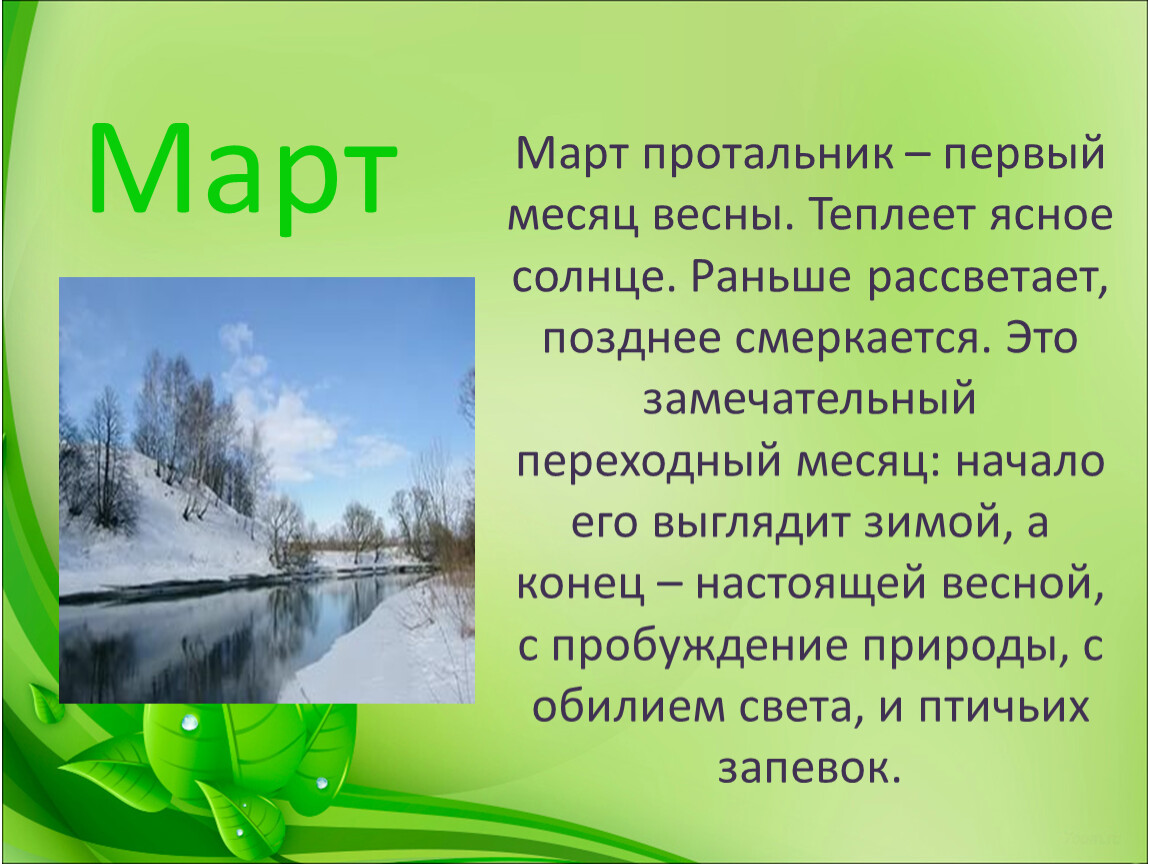 Март

Март протальник – первый месяц весны. Теплеет ясное солнце. Раньше рассветает, позднее смеркается. Это замечательный переходный месяц: начало его выглядит зимой, а конец – настоящей весной, с пробуждение природы, с обилием света, и птичьих запевок.